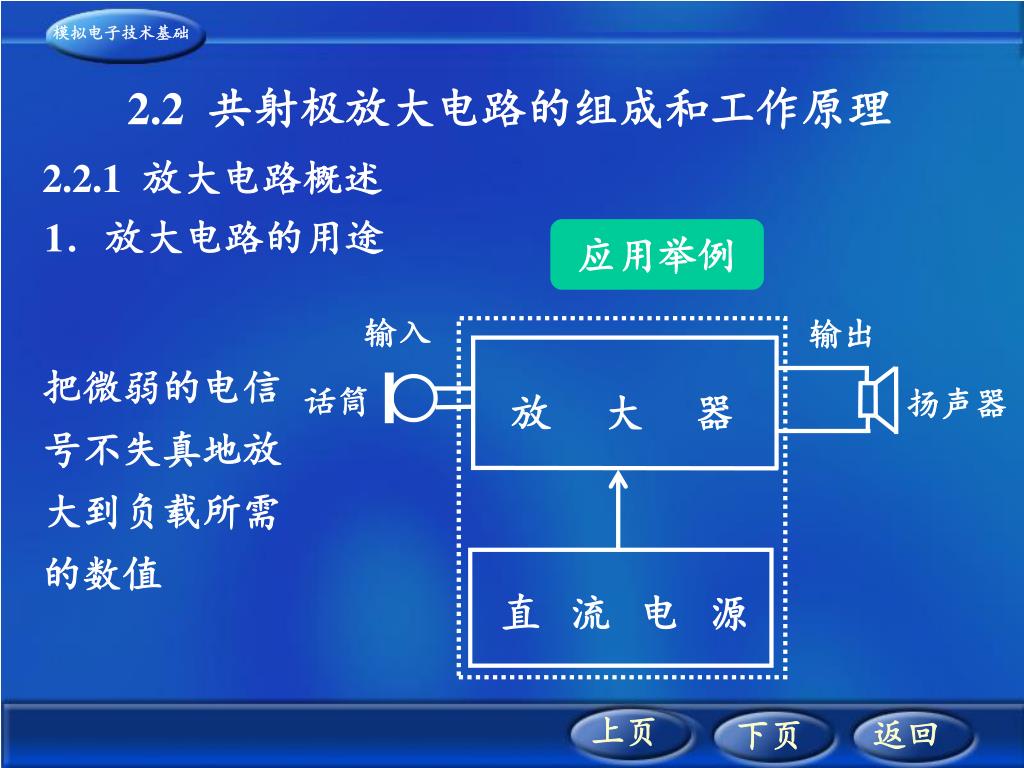 模拟电子技术基础

2.2 共射极放大电路的组成和工作原理

2.2.1 放大电路概述

1. 放大电路的用途

应用举例

把微弱的电信号不失真地放大到负载所需的数值

输入

话筒

放 大 器

输出

扬声器

直 流 电 源

上页 下页 返回